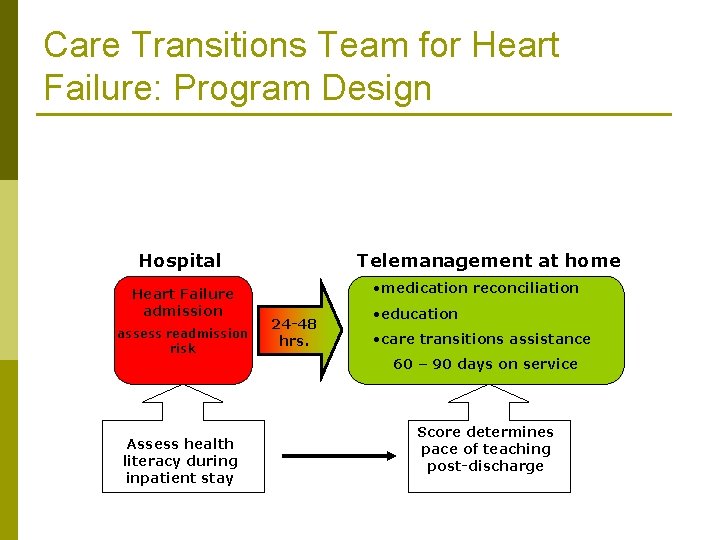 Care Transitions Team for Heart Failure: Program Design

Hospital

Heart Failure admission

assess readmission risk

24-48 hrs.

Telemanagement at home

•medication reconciliation

•education

•care transitions assistance

60 – 90 days on service

Assess health literacy during inpatient stay

Score determines pace of teaching post-discharge